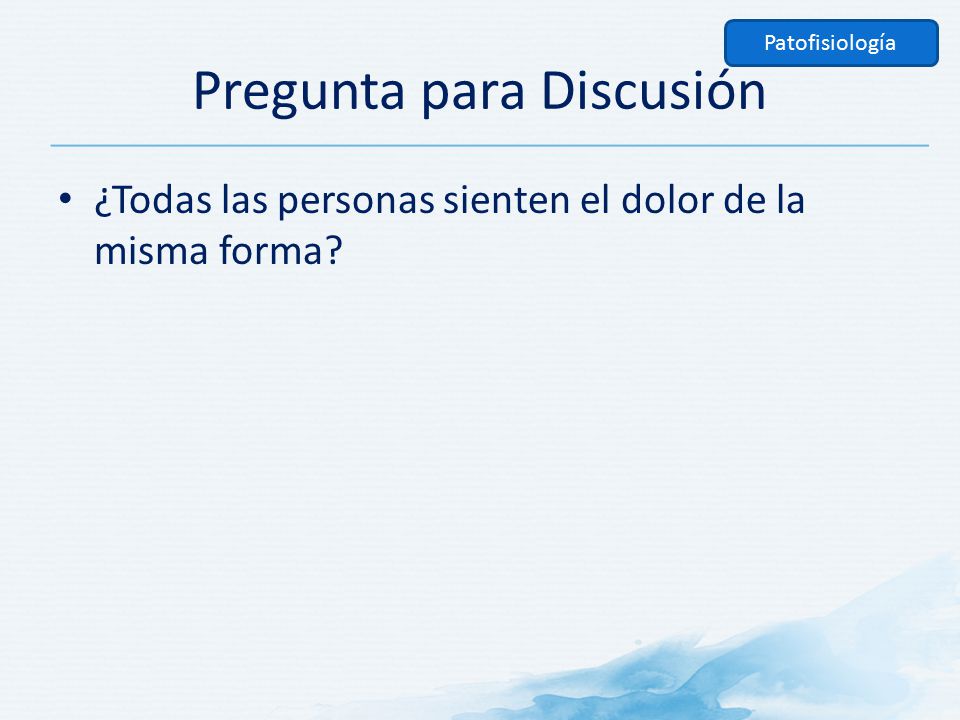 Patofisiología

Pregunta para Discusión

• ¿Todas las personas sienten el dolor de la misma forma?